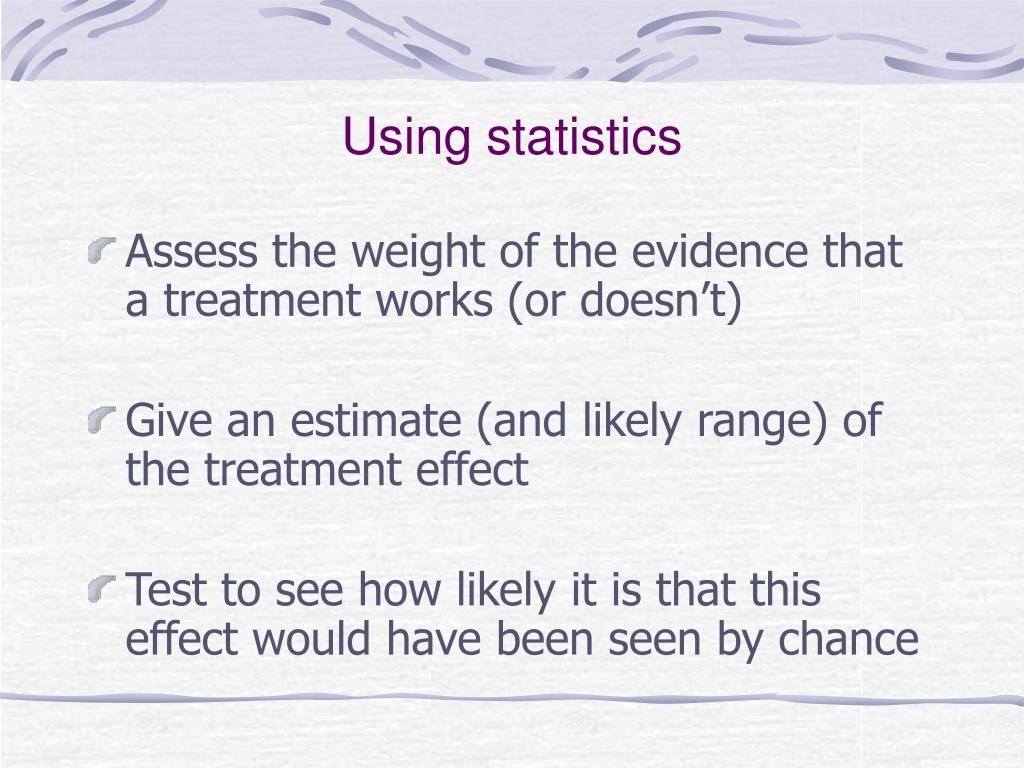 Using statistics

Assess the weight of the evidence that a treatment works (or doesn’t)

Give an estimate (and likely range) of the treatment effect

Test to see how likely it is that this effect would have been seen by chance